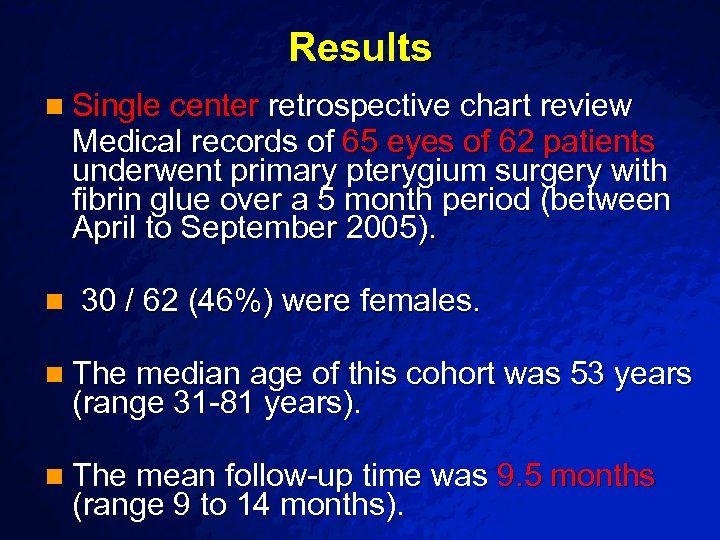 Results

Single center retrospective chart review
Medical records of 65 eyes of 62 patients underwent primary pterygium surgery with fibrin glue over a 5 month period (between April to September 2005).

30 / 62 (46%) were females.

The median age of this cohort was 53 years (range 31-81 years).

The mean follow-up time was 9.5 months (range 9 to 14 months).